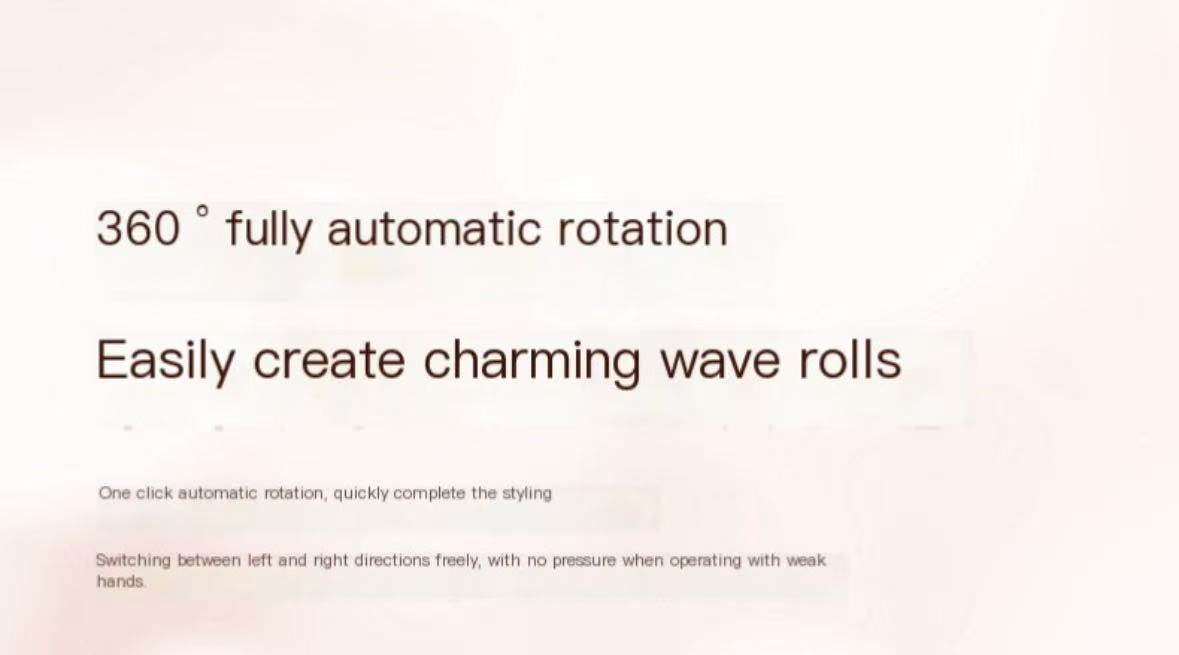 360 ° fully automatic rotation

Easily create charming wave rolls

One click automatic rotation, quickly complete the styling

Switching between left and right directions freely, with no pressure when operating with weak hands.